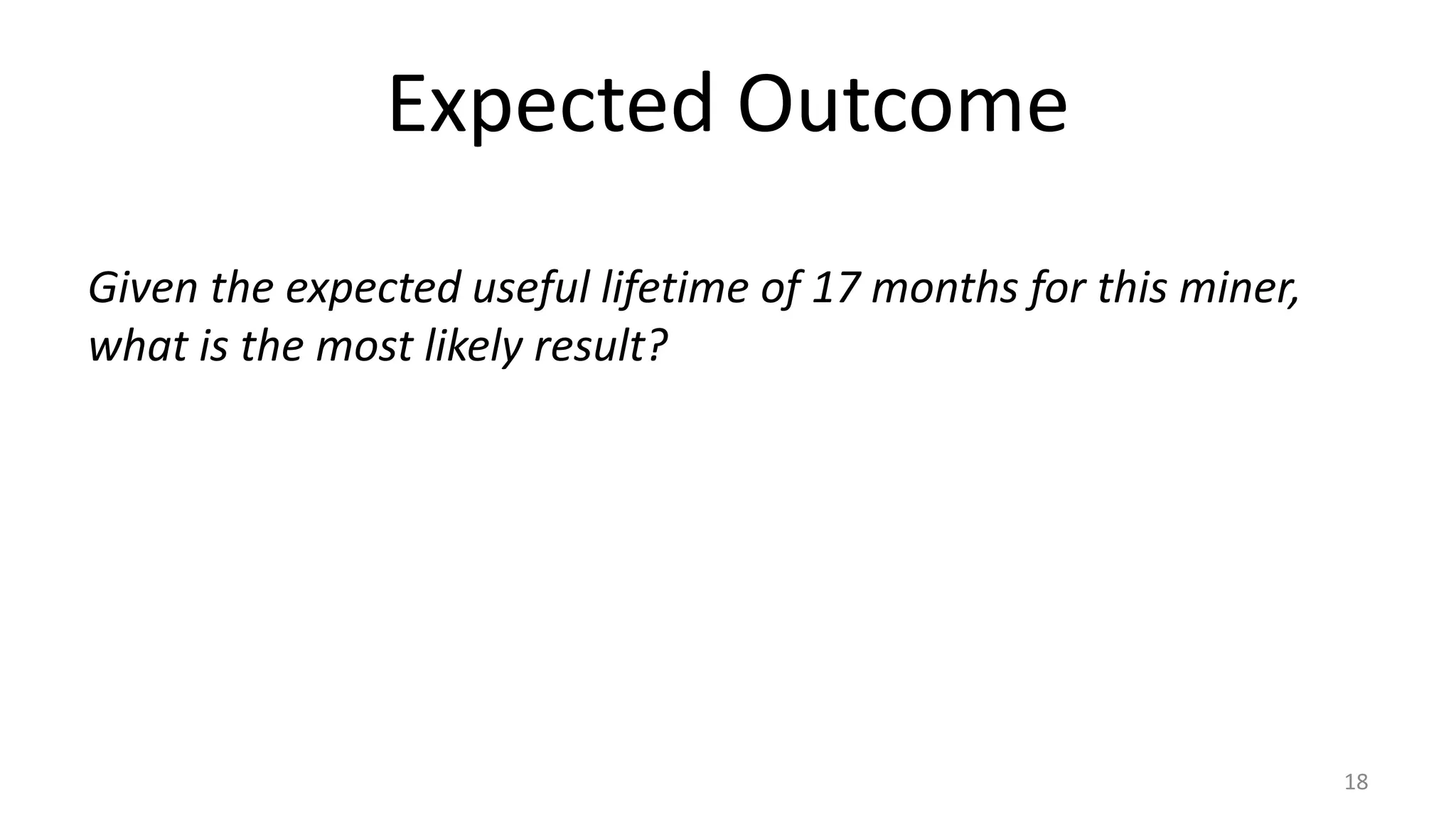 Expected Outcome

Given the expected useful lifetime of 17 months for this miner, what is the most likely result?

18